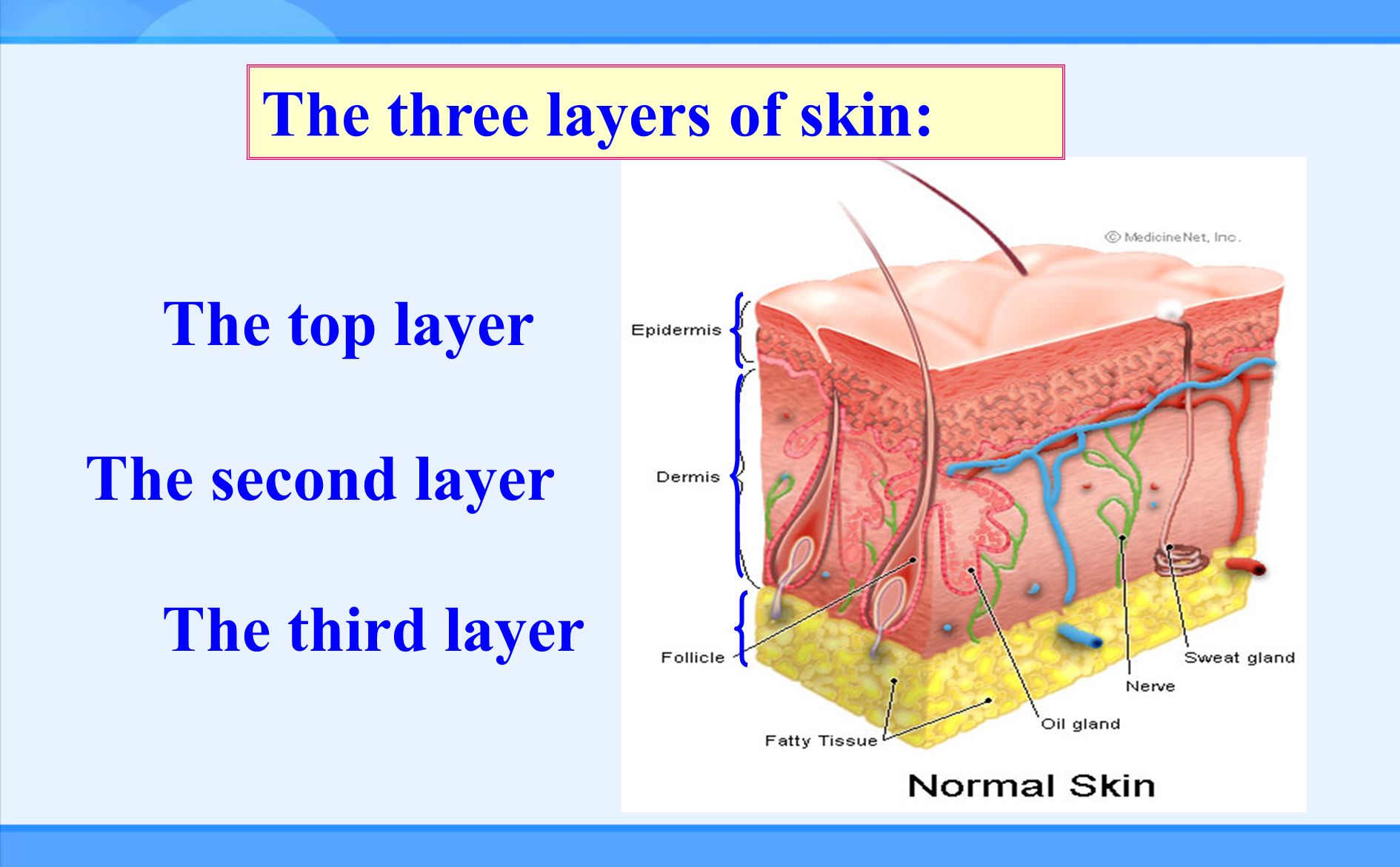 The three layers of skin:

The top layer

The second layer

The third layer

© MedicineNet, Inc.

Epidermis

Dermis

Follicle

Fatty Tissue

Oil gland

Nerve

Sweat gland

Normal Skin